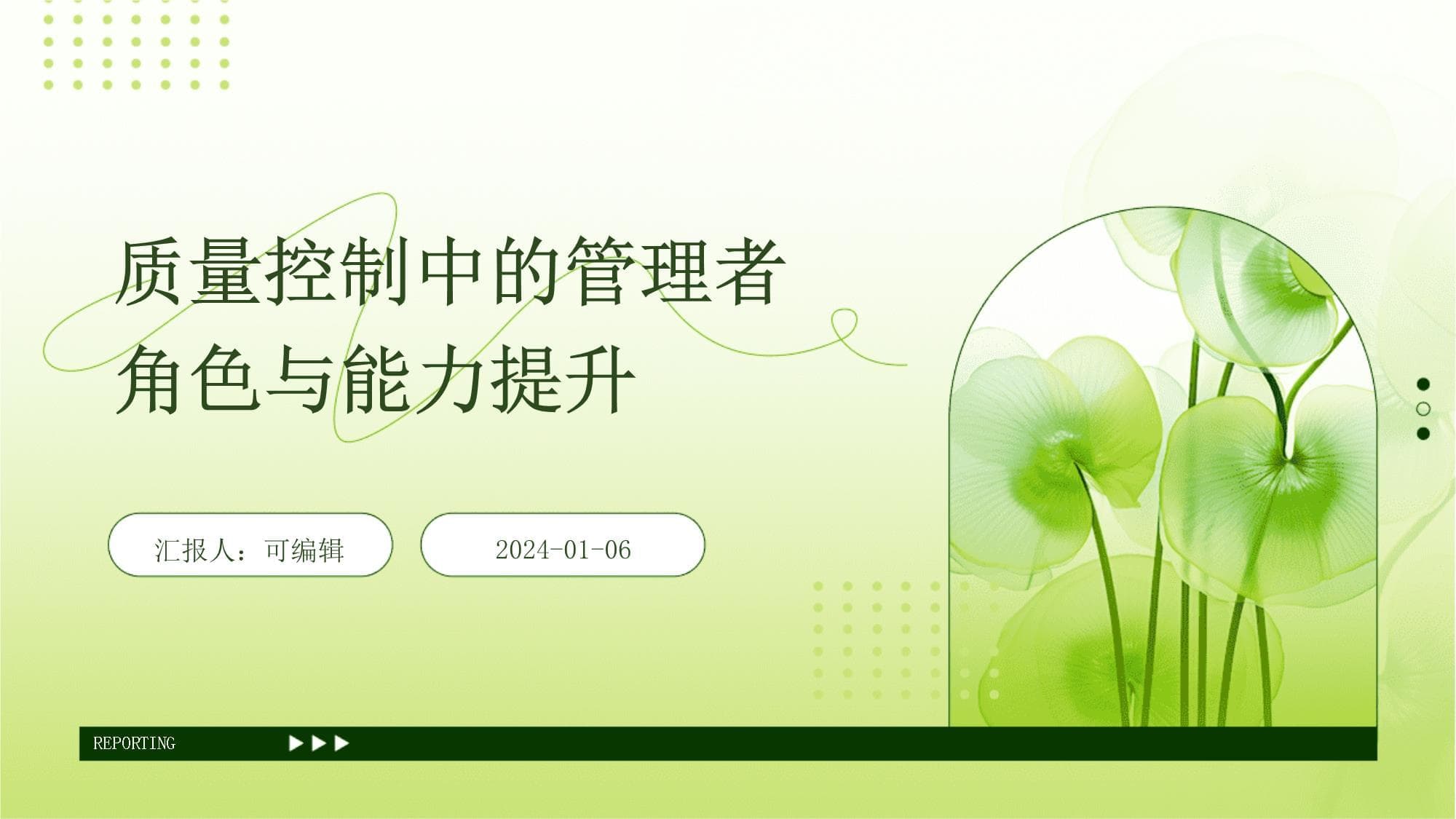 质量控制中的管理者角色与能力提升

汇报人：可编辑

2024-01-06

REPORTING